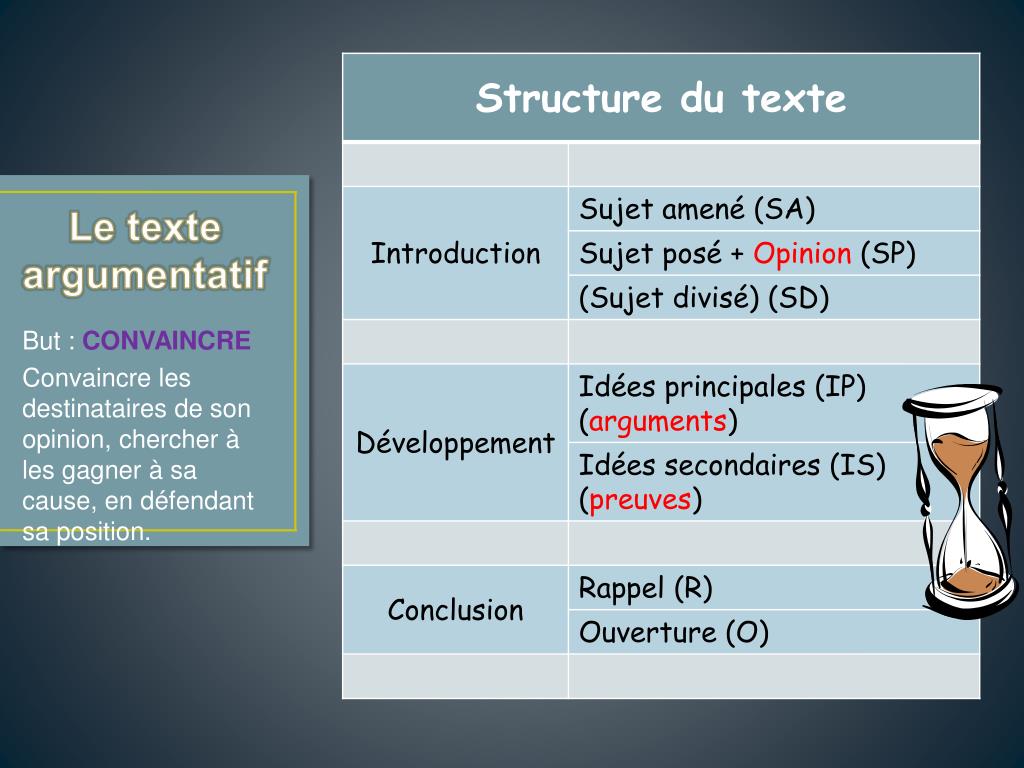 Le texte argumentatif

But : CONVAINCRE

Convaincre les destinataires de son opinion, chercher à les gagner à sa cause, en défendant sa position.

| Structure du texte | |
|---|---|
| | |
| Introduction | Sujet amené (SA) |
| | Sujet posé + Opinion (SP) |
| | (Sujet divisé) (SD) |
| | |
| Développement | Idées principales (IP) (arguments) |
| | Idées secondaires (IS) (preuves) |
| | |
| Conclusion | Rappel (R) |
| | Ouverture (O) |
| | |